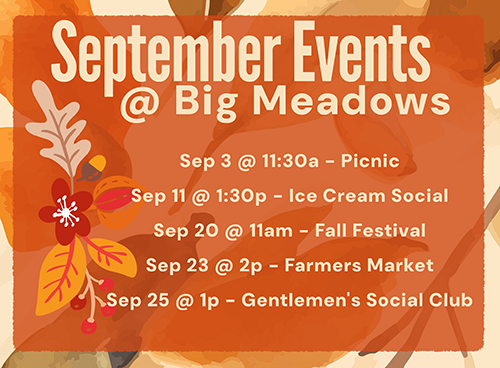 September Events
@ Big Meadows

Sep 3 @ 11:30a - Picnic
Sep 11 @ 1:30p - Ice Cream Social
Sep 20 @ 11am - Fall Festival
Sep 23 @ 2p - Farmers Market
Sep 25 @ 1p - Gentlemen's Social Club